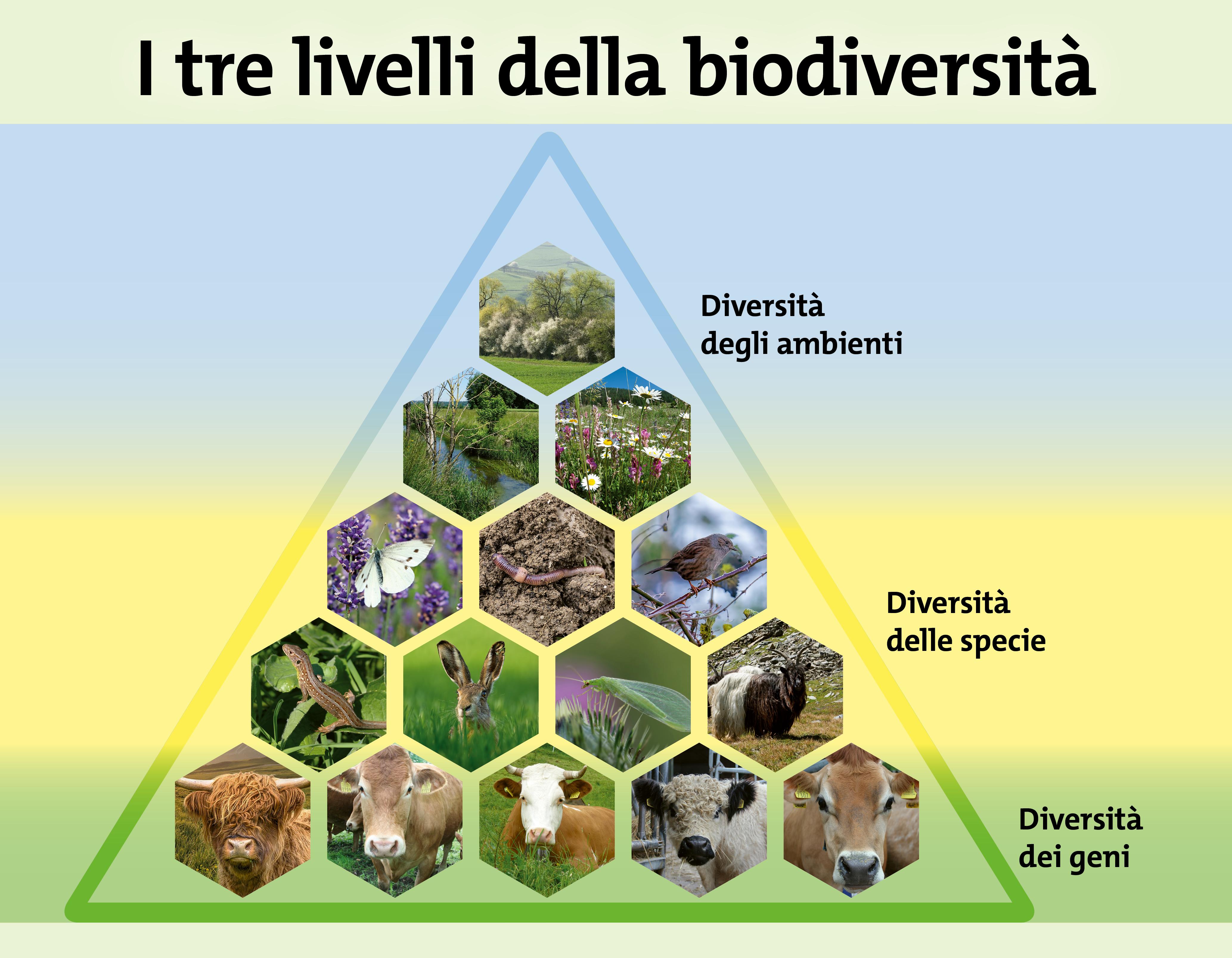 I tre livelli della biodiversità

Diversità degli ambienti

Diversità delle specie

Diversità dei geni